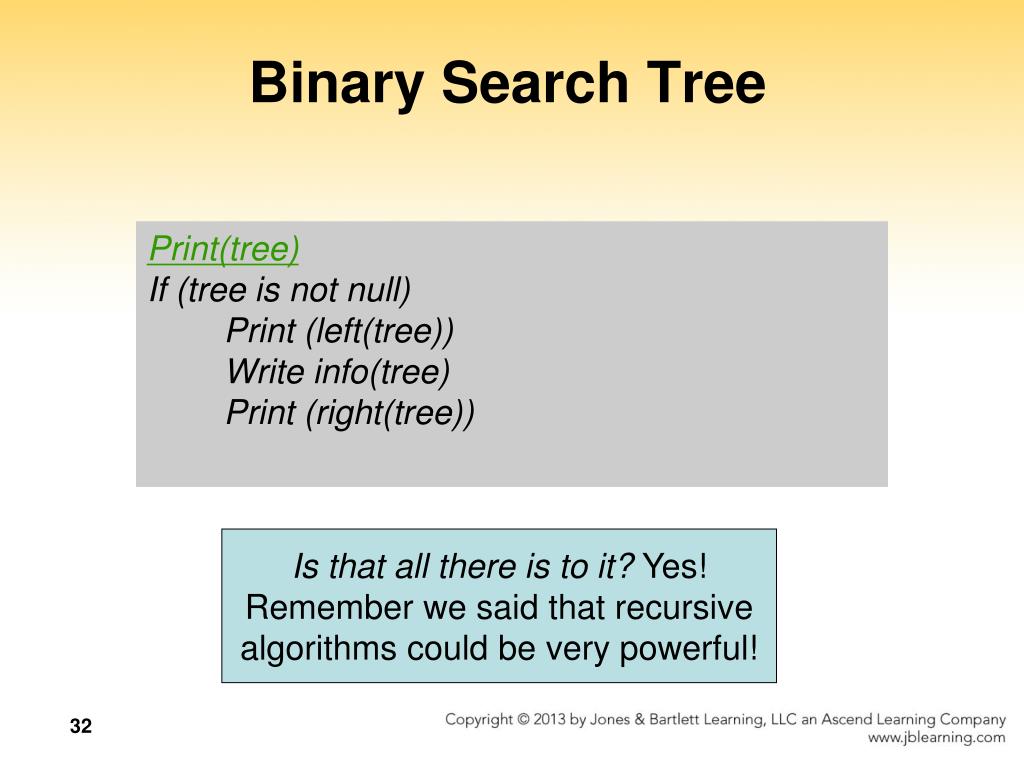 Binary Search Tree

Print(tree)
If (tree is not null)
Print (left(tree))
Write info(tree)
Print (right(tree))

Is that all there is to it? Yes! Remember we said that recursive algorithms could be very powerful!

32

Copyright © 2013 by Jones & Bartlett Learning, LLC an Ascend Learning Company
www.jblearning.com